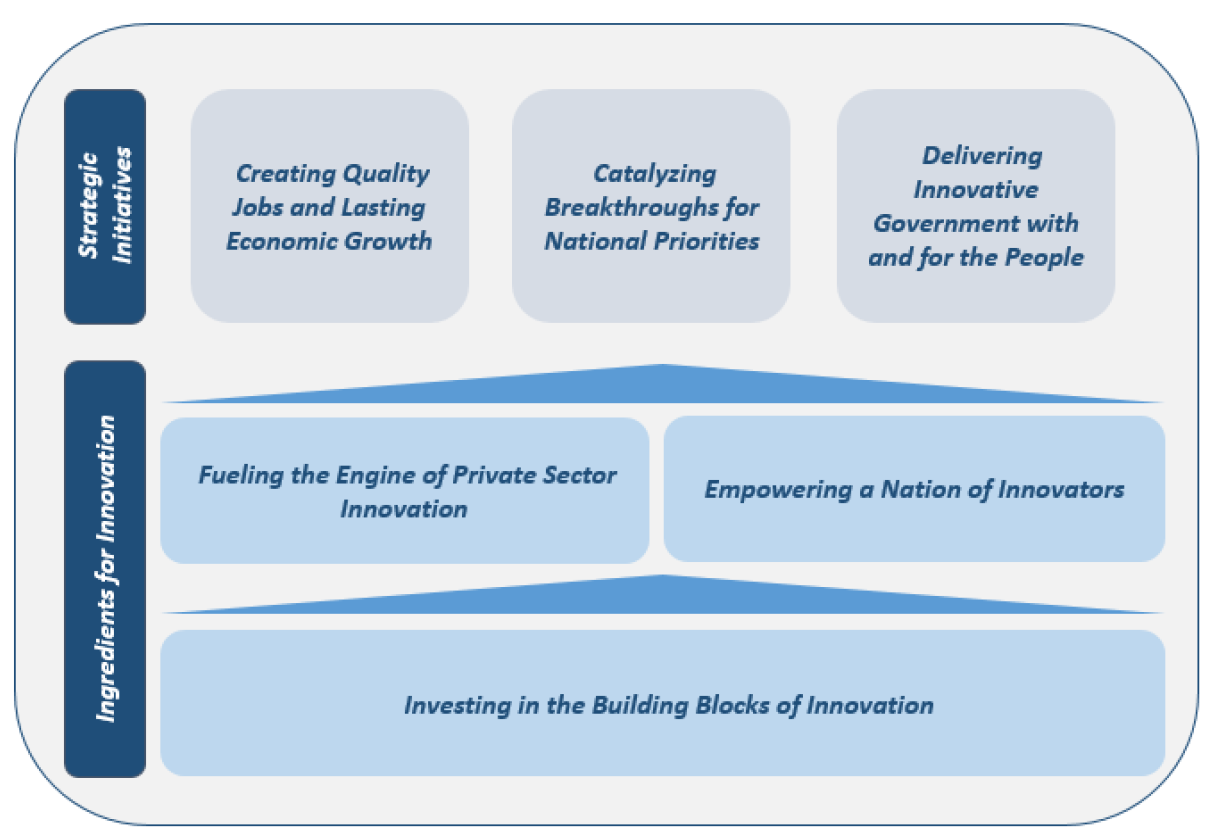 Strategic Initiatives

Creating Quality Jobs and Lasting Economic Growth

Catalyzing Breakthroughs for National Priorities

Delivering Innovative Government with and for the People

Ingredients for Innovation

Fueling the Engine of Private Sector Innovation

Empowering a Nation of Innovators

Investing in the Building Blocks of Innovation